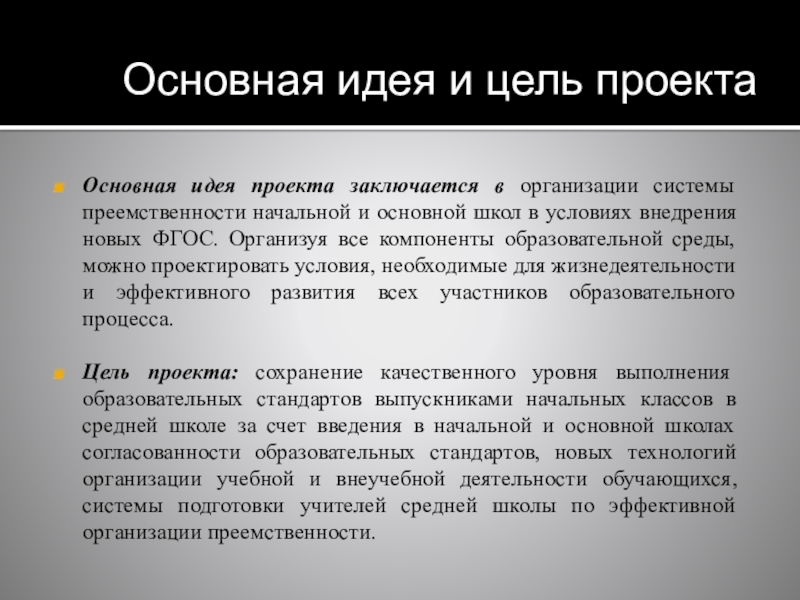 Основная идея и цель проекта

Основная идея проекта заключается в организации системы преемственности начальной и основной школ в условиях внедрения новых ФГОС. Организуя все компоненты образовательной среды, можно проектировать условия, необходимые для жизнедеятельности и эффективного развития всех участников образовательного процесса.

Цель проекта: сохранение качественного уровня выполнения образовательных стандартов выпускниками начальных классов в средней школе за счет введения в начальной и основной школах согласованности образовательных стандартов, новых технологий организации учебной и внеучебной деятельности обучающихся, системы подготовки учителей средней школы по эффективной организации преемственности.